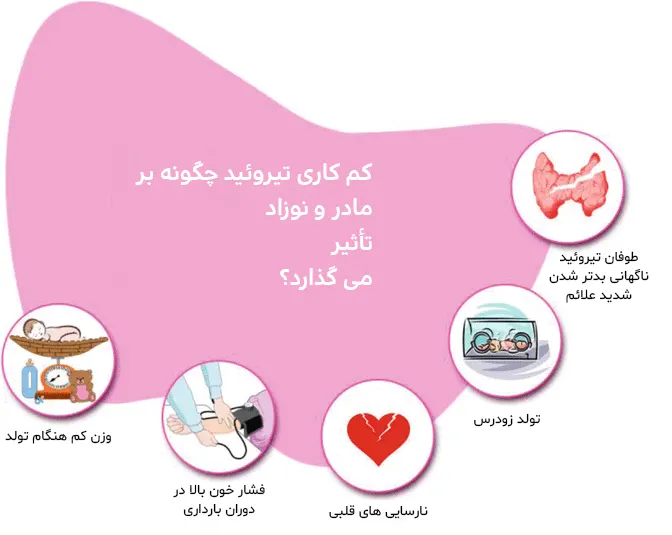 کم کاری تیروئید چگونه بر مادر و نوزاد تأثیر می گذارد؟

طوفان تیروئید
ناگهانی بدتر شدن
شدید علائم

تولد زودرس

نارسایی های قلبی

فشار خون بالا در
دوران بارداری

وزن کم هنگام تولد